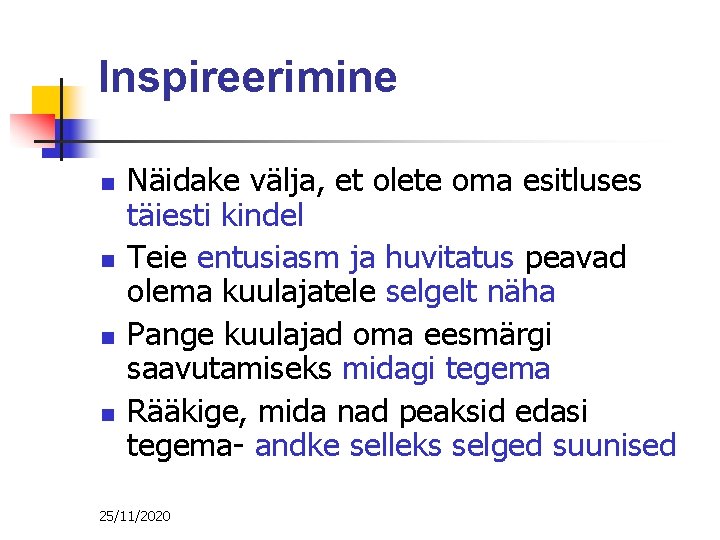 Inspireerimine

- Näidake välja, et olete oma esitluses täiesti kindel
- Teie entusiasm ja huvitatus peavad olema kuulajatele selgelt näha
- Pange kuulajad oma eesmärgi saavutamiseks midagi tegema
- Rääkige, mida nad peaksid edasi tegema- andke selleks selged suunised

25/11/2020